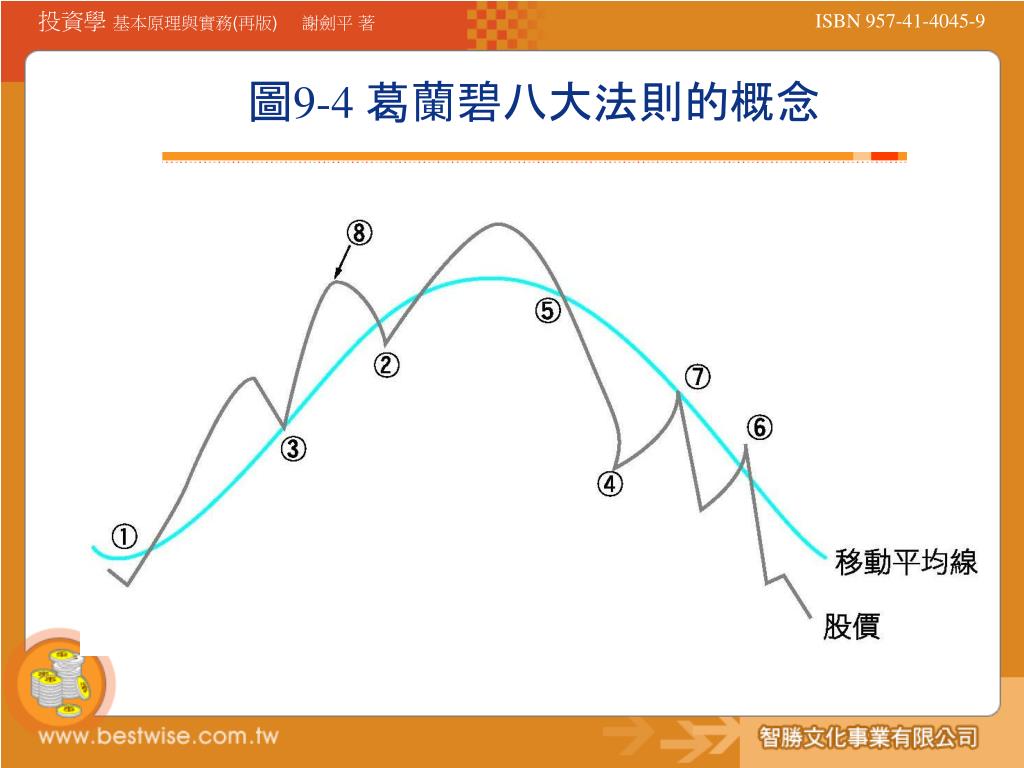 投資學 基本原理與實務(再版) 謝劍平 著

ISBN 957-41-4045-9

圖9-4 葛蘭碧八大法則的概念

⑧

⑤

②

⑦

③

⑥

④

①

移動平均線

股價

www.bestwise.com.tw

智勝文化事業有限公司